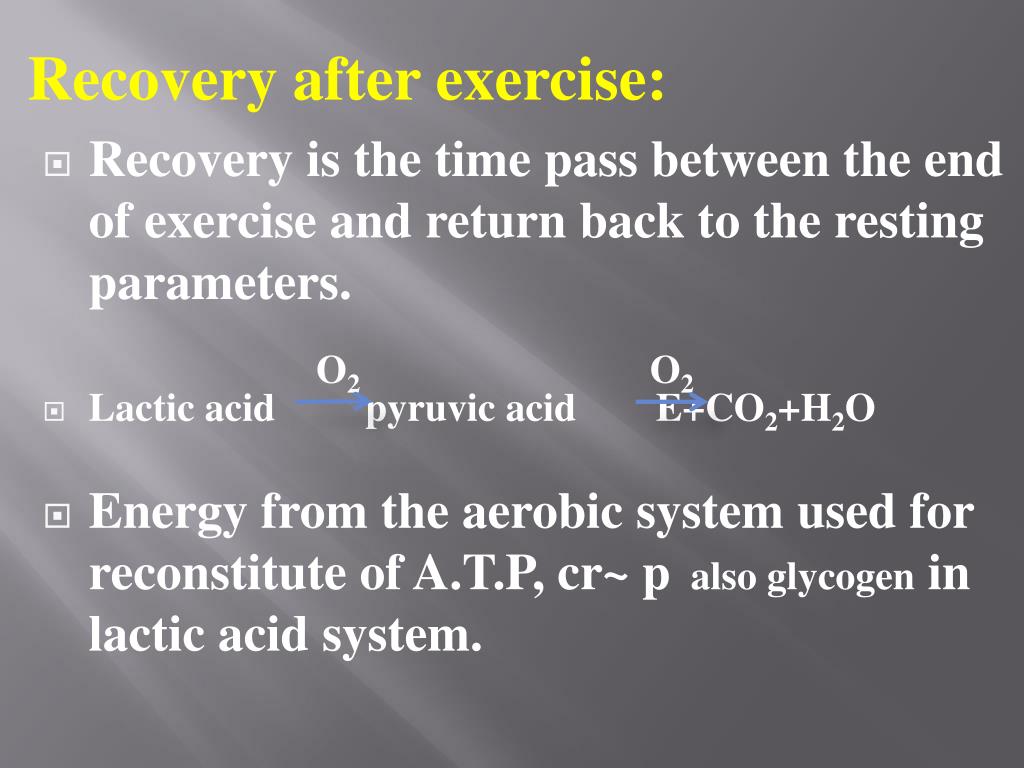 Recovery after exercise:

Recovery is the time pass between the end of exercise and return back to the resting parameters.

Lactic acid $\xrightarrow{O_2}$ pyruvic acid $\xrightarrow{O_2}$ E+$CO_2$+$H_2O$

Energy from the aerobic system used for reconstitute of A.T.P, cr~ p also glycogen in lactic acid system.